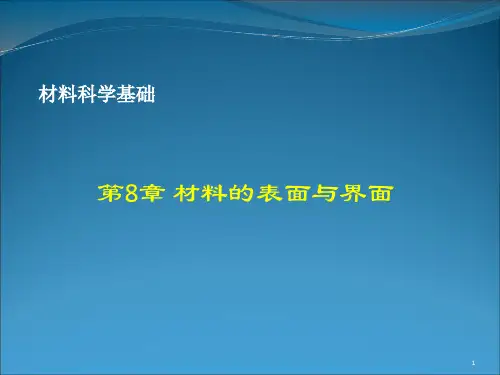 材料科学基础

第8章 材料的表面与界面

1